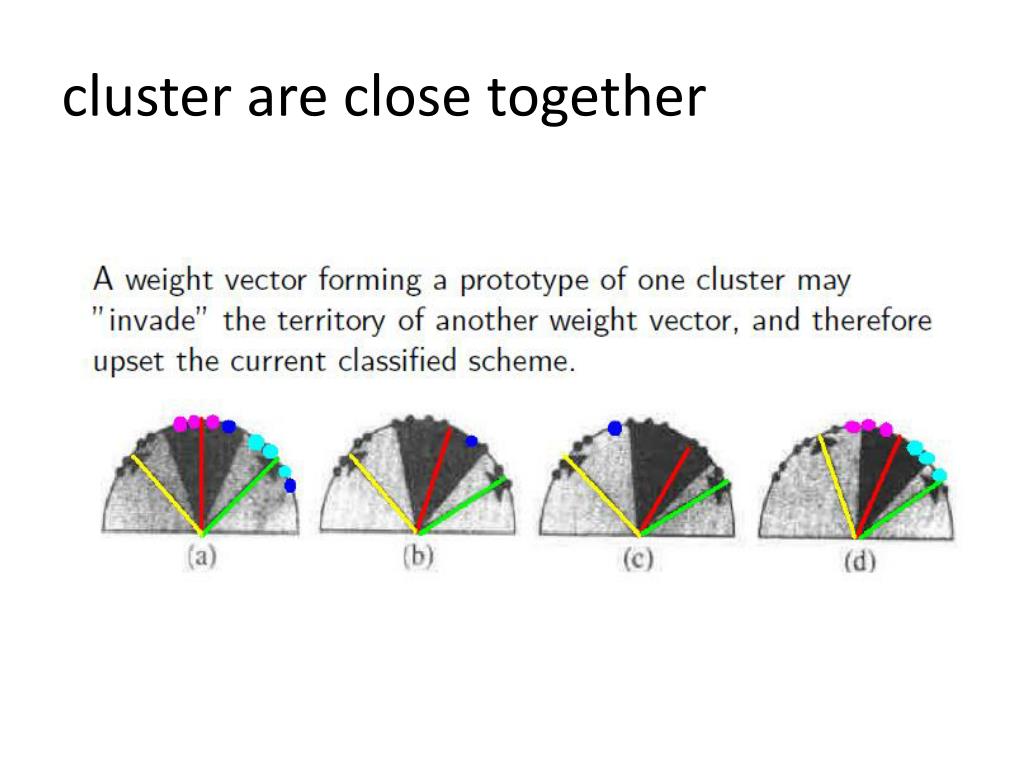 cluster are close together

A weight vector forming a prototype of one cluster may "invade" the territory of another weight vector, and therefore upset the current classified scheme.

(a)

(b)

(c)

(d)